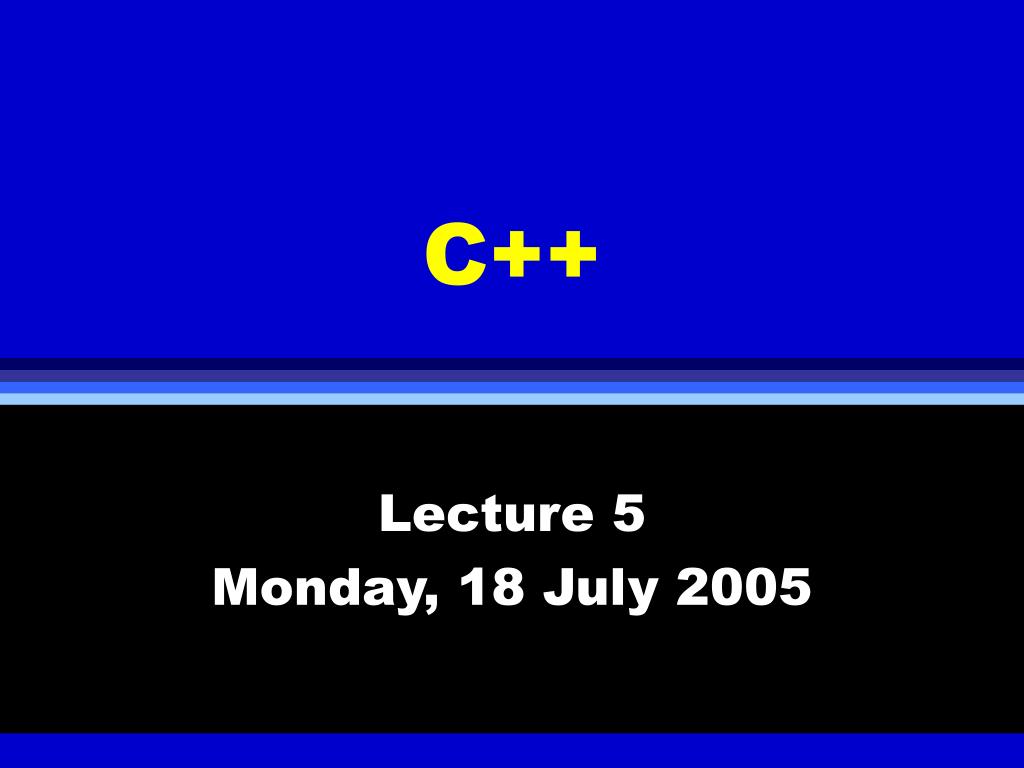 C++

Lecture 5
Monday, 18 July 2005